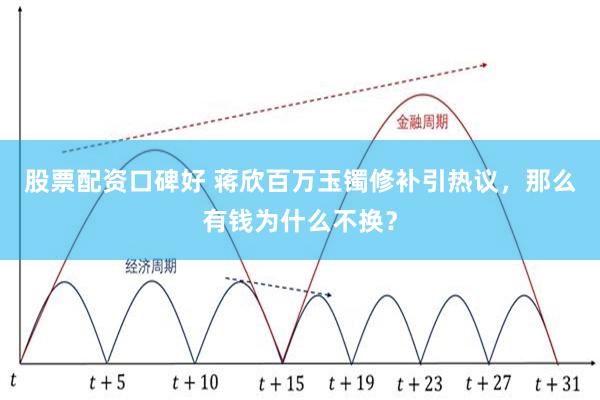 金融周期

股票配资口碑好 蒋欣百万玉镯修补引热议，那么有钱为什么不换？

经济周期

$t$ $t+5$ $t+10$ $t+15$ $t+19$ $t+23$ $t+27$ $t+31$